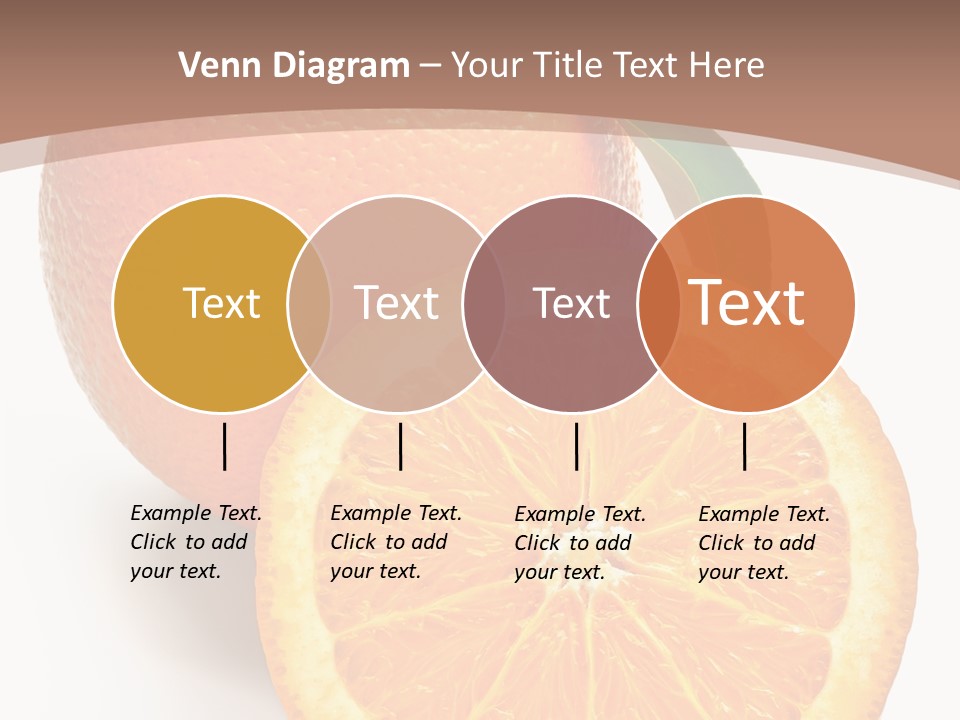 Venn Diagram – Your Title Text Here

Text

Text

Text

Text

Example Text. Click to add your text.

Example Text. Click to add your text.

Example Text. Click to add your text.

Example Text. Click to add your text.